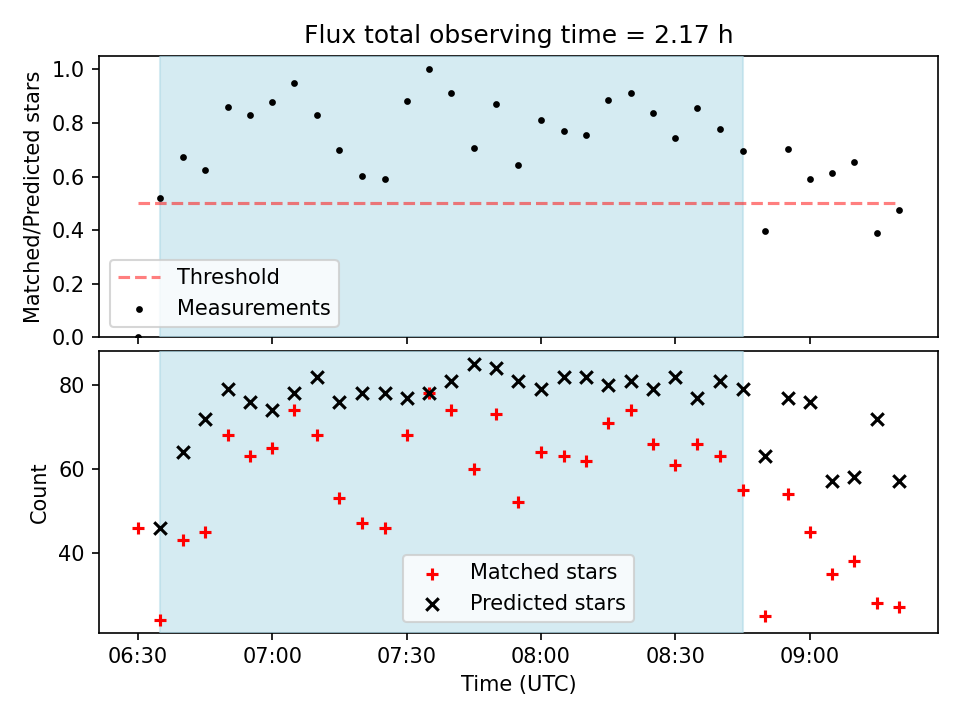 Flux total observing time = 2.17 h

Matched/Predicted stars

1.0
0.8
0.6
0.4
0.2
0.0

Threshold
Measurements

Count

80
60
40

Matched stars
Predicted stars

06:30
07:00
07:30
08:00
08:30
09:00

Time (UTC)